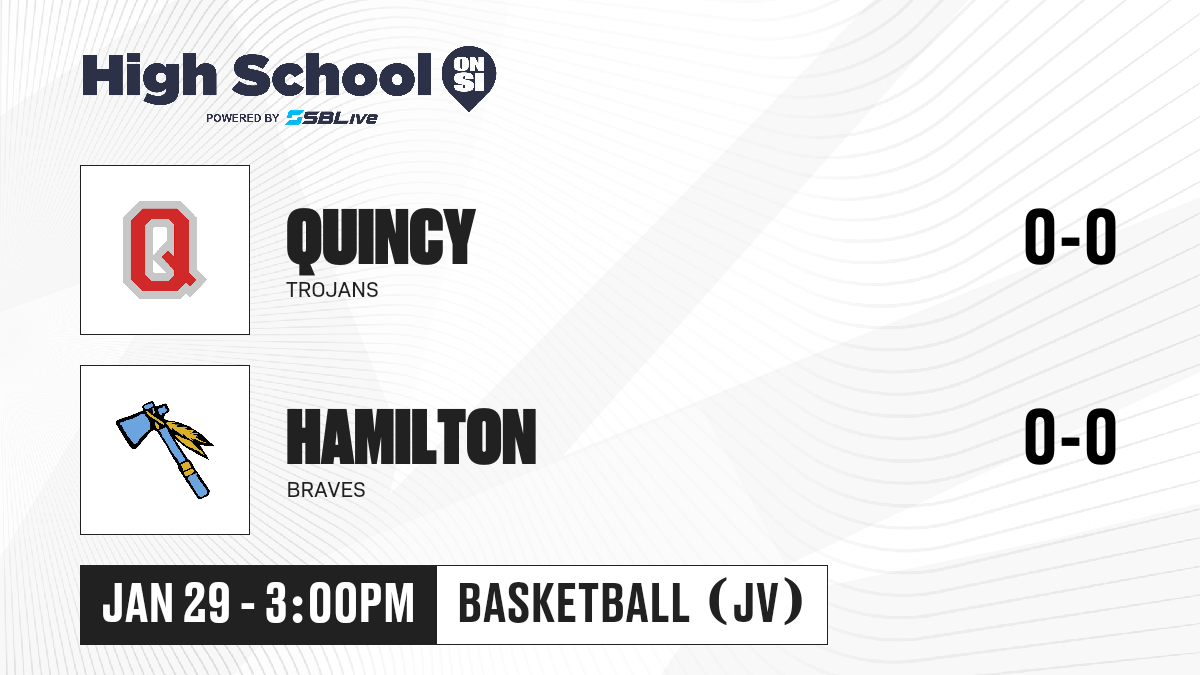 High School ON SI
POWERED BY SBLive

Q

QUINCY
TROJANS

0-0

HAMILTON
BRAVES

0-0

JAN 29 - 3:00PM

BASKETBALL (JV)